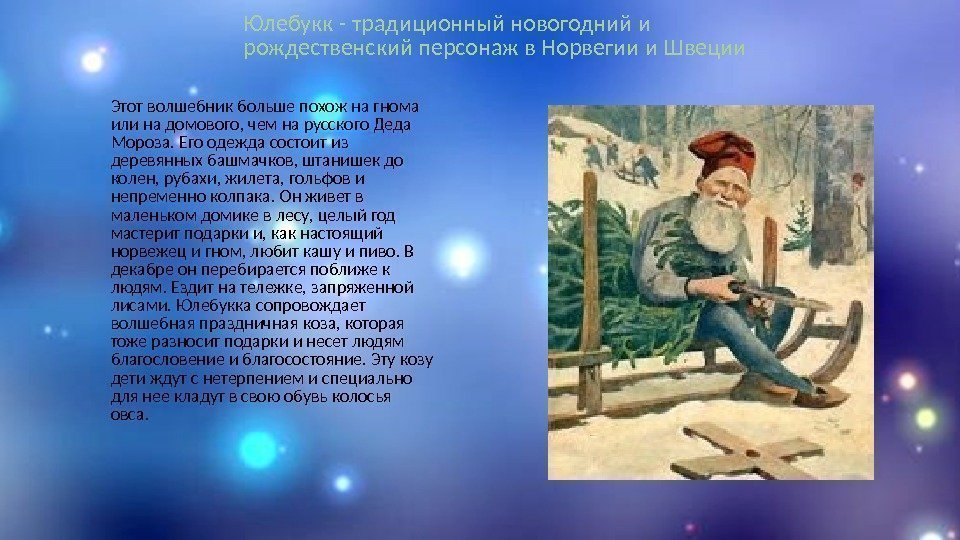 Юлебукк - традиционный новогодний и рождественский персонаж в Норвегии и Швеции

Этот волшебник больше похож на гнома или на домового, чем на русского Деда Мороза. Его одежда состоит из деревянных башмачков, штанишек до колен, рубахи, жилета, гольфов и непременно колпака. Он живет в маленьком домике в лесу, целый год мастерит подарки и, как настоящий норвежец и гном, любит кашу и пиво. В декабре он перебирается поближе к людям. Ездит на тележке, запряженной лисами. Юлебукка сопровождает волшебная праздничная коза, которая тоже разносит подарки и несет людям благословение и благосостояние. Эту козу дети ждут с нетерпением и специально для нее кладут в свою обувь колосья овса.